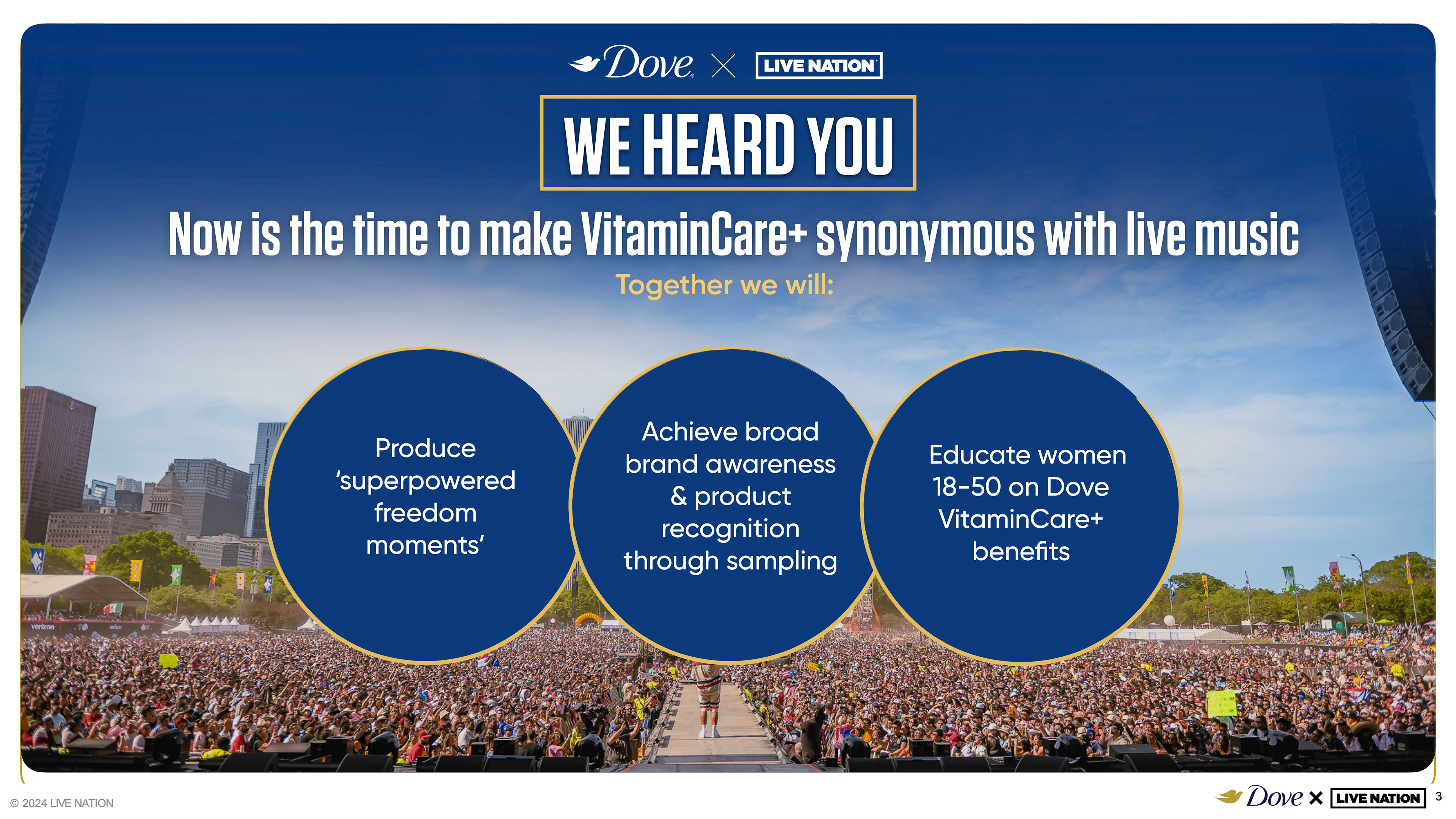 Dove × LIVE NATION

WE HEARD YOU

Now is the time to make VitaminCare+ synonymous with live music

Together we will:

Produce 'superpowered freedom moments'

Achieve broad brand awareness & product recognition through sampling

Educate women 18-50 on Dove VitaminCare+ benefits

verizon

© 2024 LIVE NATION

Dove × LIVE NATION 3